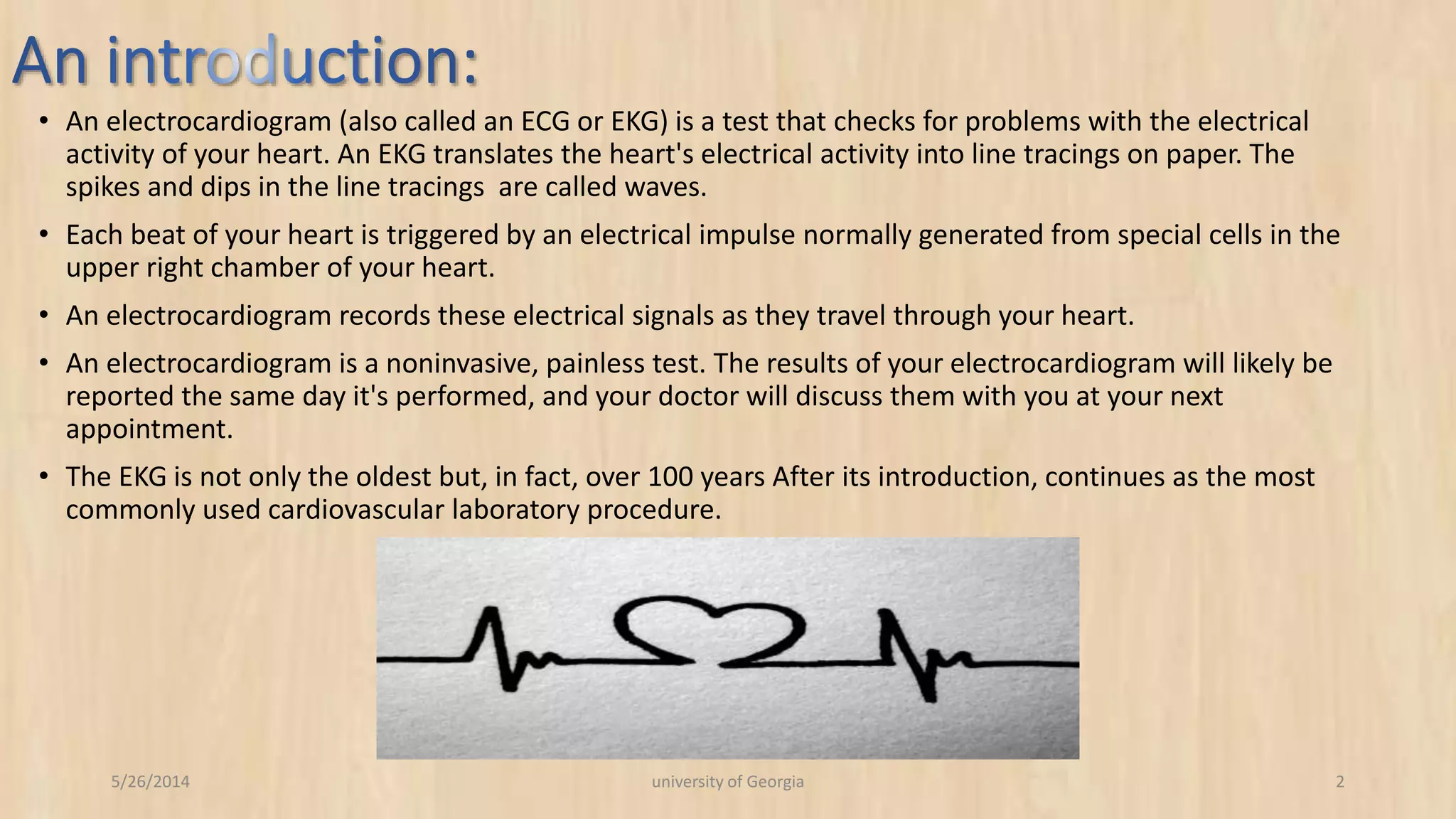 An introduction:

• An electrocardiogram (also called an ECG or EKG) is a test that checks for problems with the electrical activity of your heart. An EKG translates the heart's electrical activity into line tracings on paper. The spikes and dips in the line tracings are called waves.

• Each beat of your heart is triggered by an electrical impulse normally generated from special cells in the upper right chamber of your heart.

• An electrocardiogram records these electrical signals as they travel through your heart.

• An electrocardiogram is a noninvasive, painless test. The results of your electrocardiogram will likely be reported the same day it's performed, and your doctor will discuss them with you at your next appointment.

• The EKG is not only the oldest but, in fact, over 100 years After its introduction, continues as the most commonly used cardiovascular laboratory procedure.

5/26/2014

university of Georgia

2